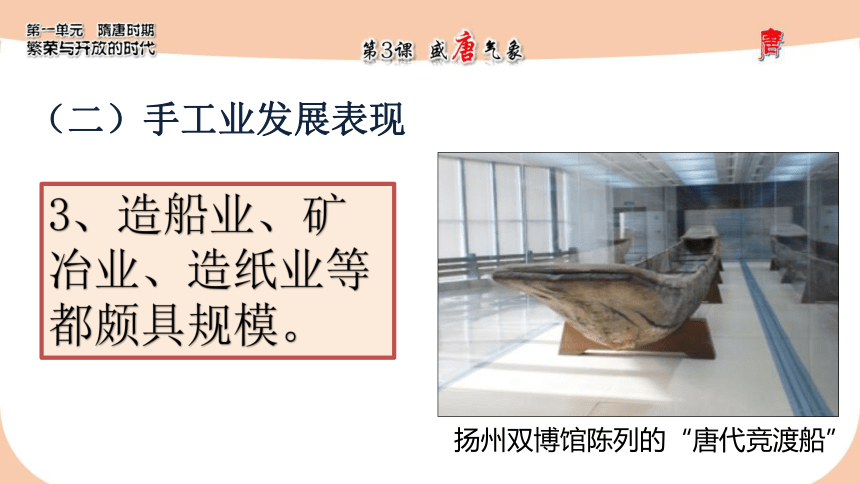 第一单元 隋唐时期
繁荣与开放的时代

第3课 盛唐气象

唐

（二）手工业发展表现

3、造船业、矿冶业、造纸业等都颇具规模。

扬州双博馆陈列的“唐代竞渡船”